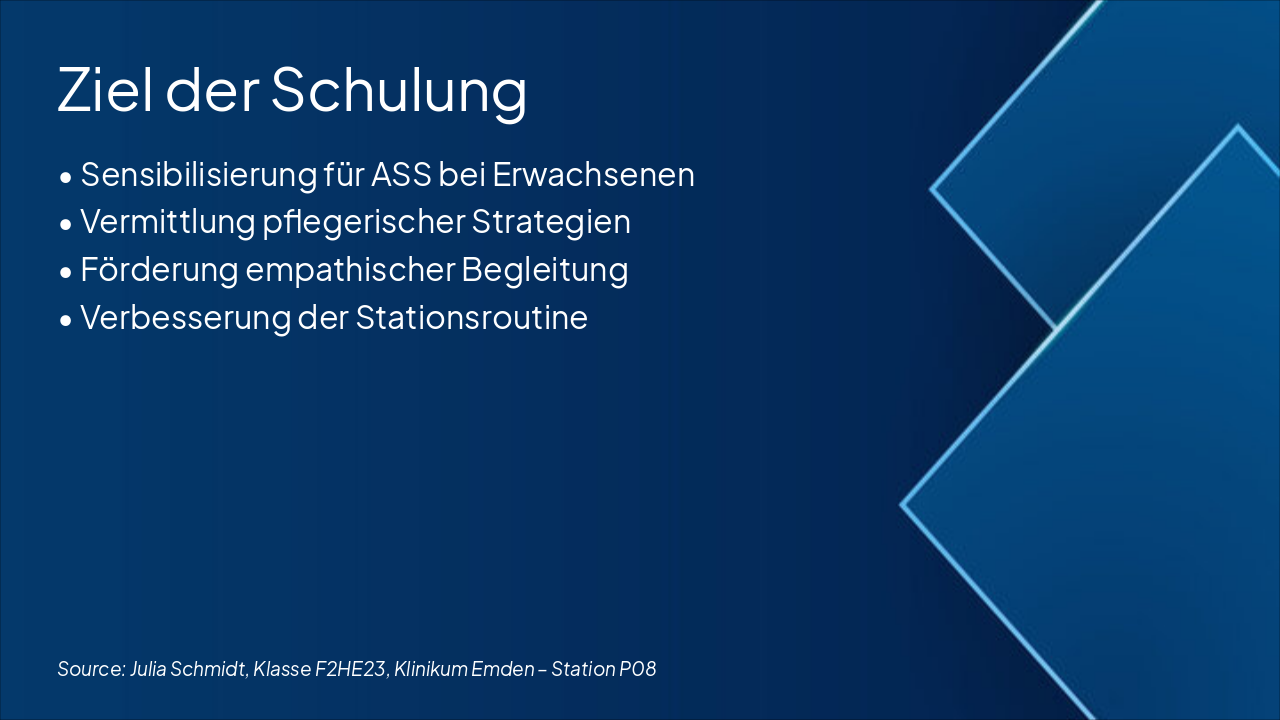 Ziel der Schulung

• Sensibilisierung für ASS bei Erwachsenen
• Vermittlung pflegerischer Strategien
• Förderung empathischer Begleitung
• Verbesserung der Stationsroutine

Source: Julia Schmidt, Klasse F2HE23, Klinikum Emden – Station P08